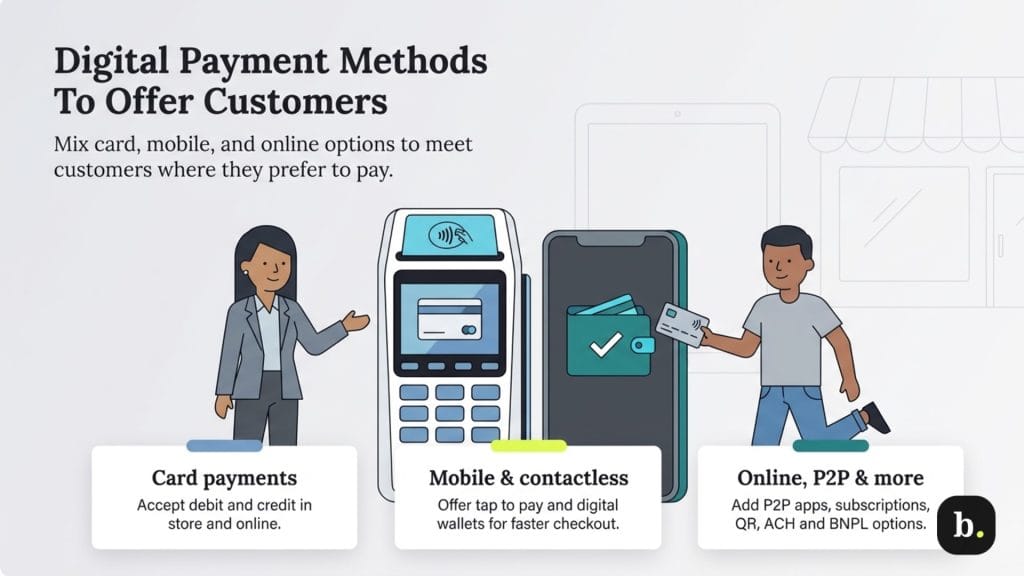 Digital Payment Methods To Offer Customers

Mix card, mobile, and online options to meet customers where they prefer to pay.

Card payments
Accept debit and credit in store and online.

Mobile & contactless
Offer tap to pay and digital wallets for faster checkout.

Online, P2P & more
Add P2P apps, subscriptions, QR, ACH and BNPL options.

b.